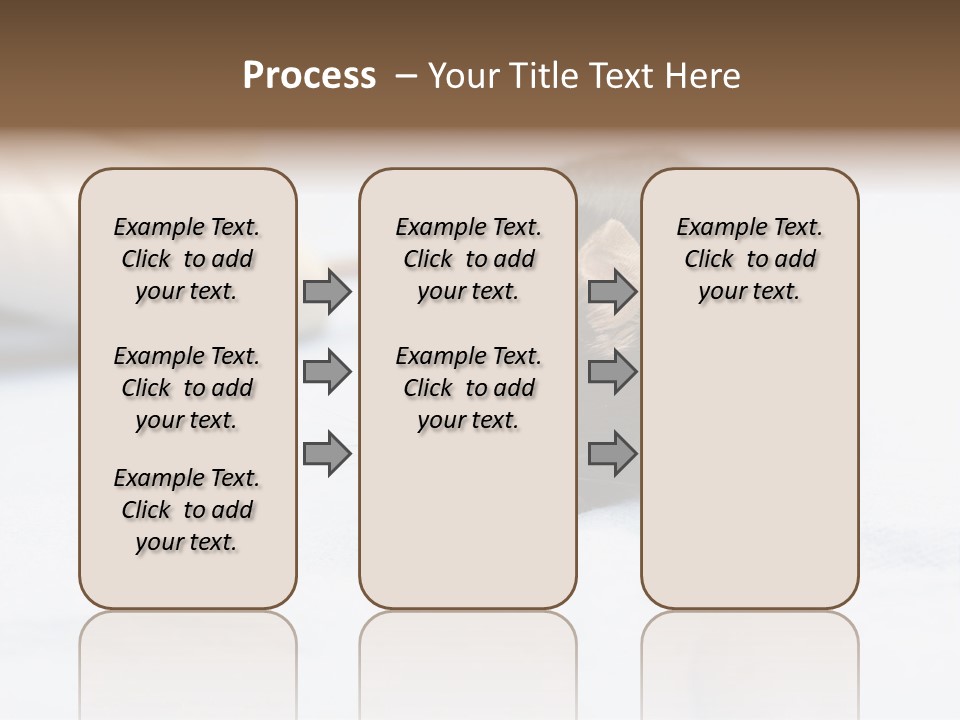 Process – Your Title Text Here

Example Text. Click to add your text.

Example Text. Click to add your text.

Example Text. Click to add your text.

Example Text. Click to add your text.

Example Text. Click to add your text.

Example Text. Click to add your text.